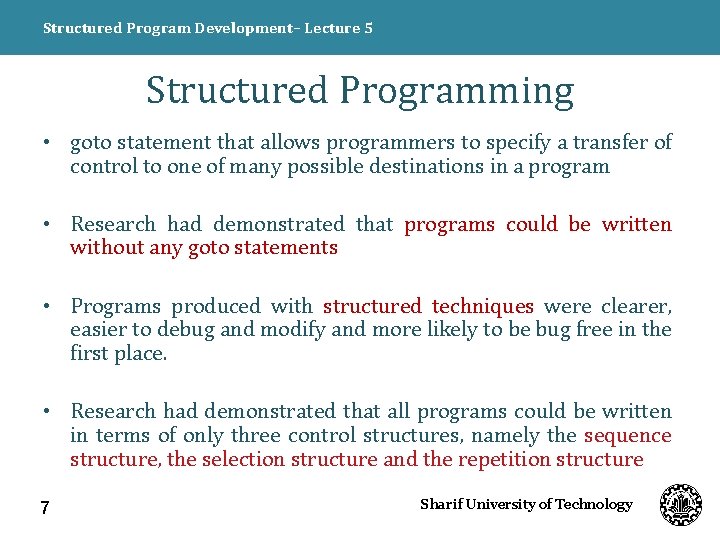 Structured Program Development– Lecture 5

Structured Programming

• goto statement that allows programmers to specify a transfer of control to one of many possible destinations in a program

• Research had demonstrated that programs could be written without any goto statements

• Programs produced with structured techniques were clearer, easier to debug and modify and more likely to be bug free in the first place.

• Research had demonstrated that all programs could be written in terms of only three control structures, namely the sequence structure, the selection structure and the repetition structure

7

Sharif University of Technology